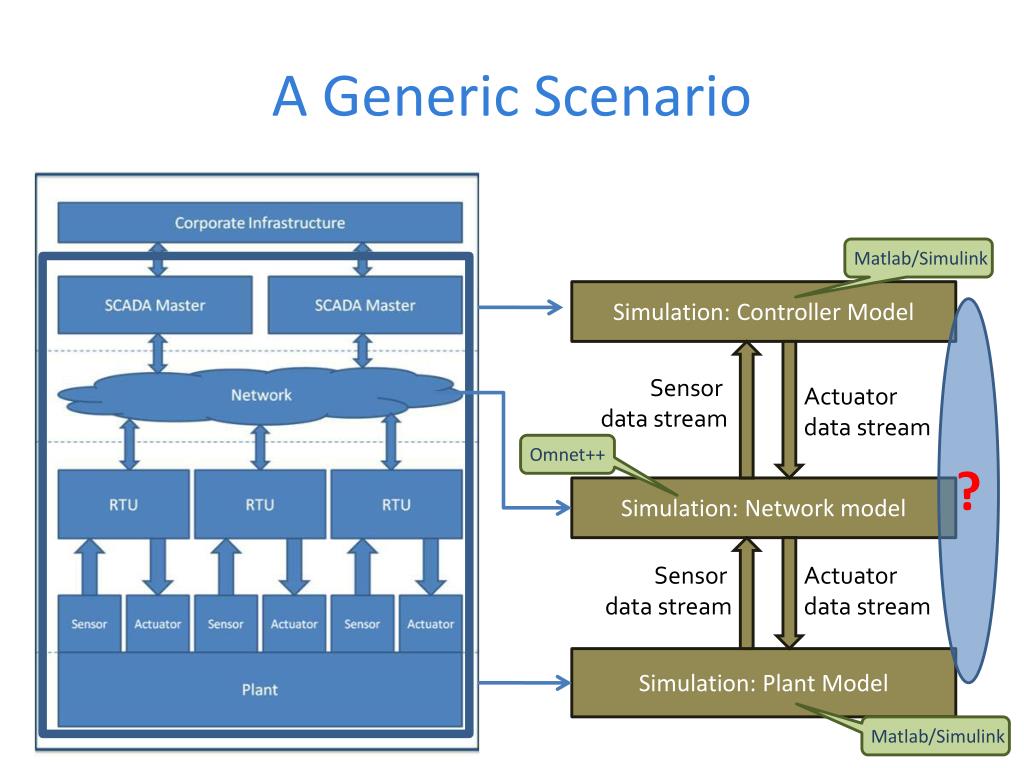 A Generic Scenario

Corporate Infrastructure

SCADA Master

SCADA Master

Network

RTU

RTU

RTU

Sensor

Actuator

Sensor

Actuator

Sensor

Actuator

Plant

Matlab/Simulink

Simulation: Controller Model

Sensor data stream

Actuator data stream

Omnet++

Simulation: Network model

?

Sensor data stream

Actuator data stream

Simulation: Plant Model

Matlab/Simulink